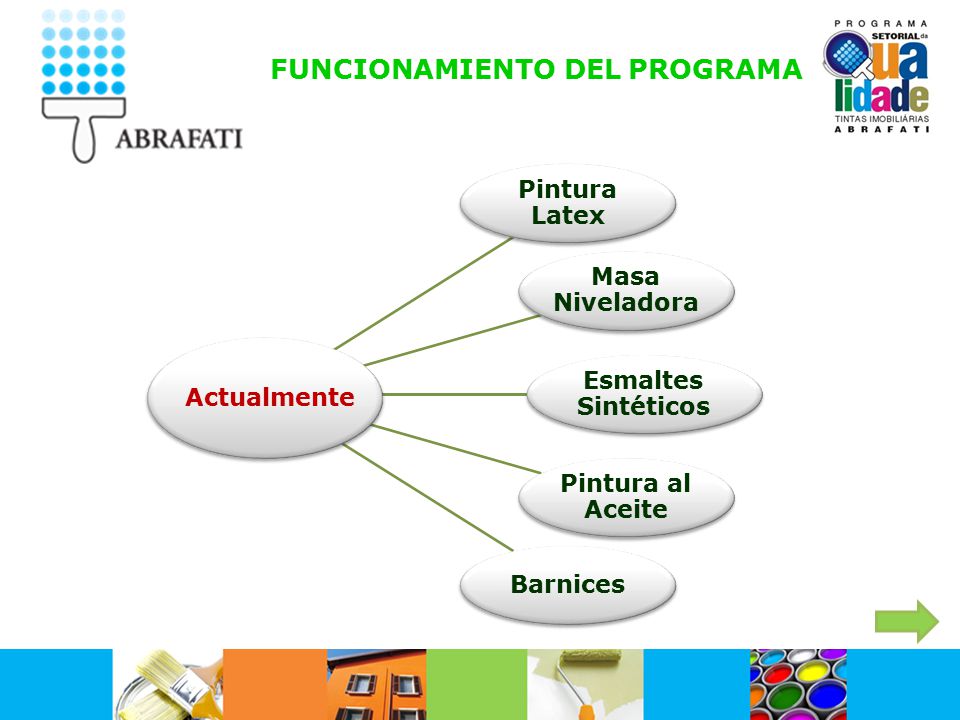 ABRAFATI

FUNCIONAMIENTO DEL PROGRAMA

PROGRAMA SETORIAL da Qualidade TINTAS IMOBILIARIAS ABRAFATI

Actualmente

Pintura Latex

Masa Niveladora

Esmaltes Sintéticos

Pintura al Aceite

Barnices